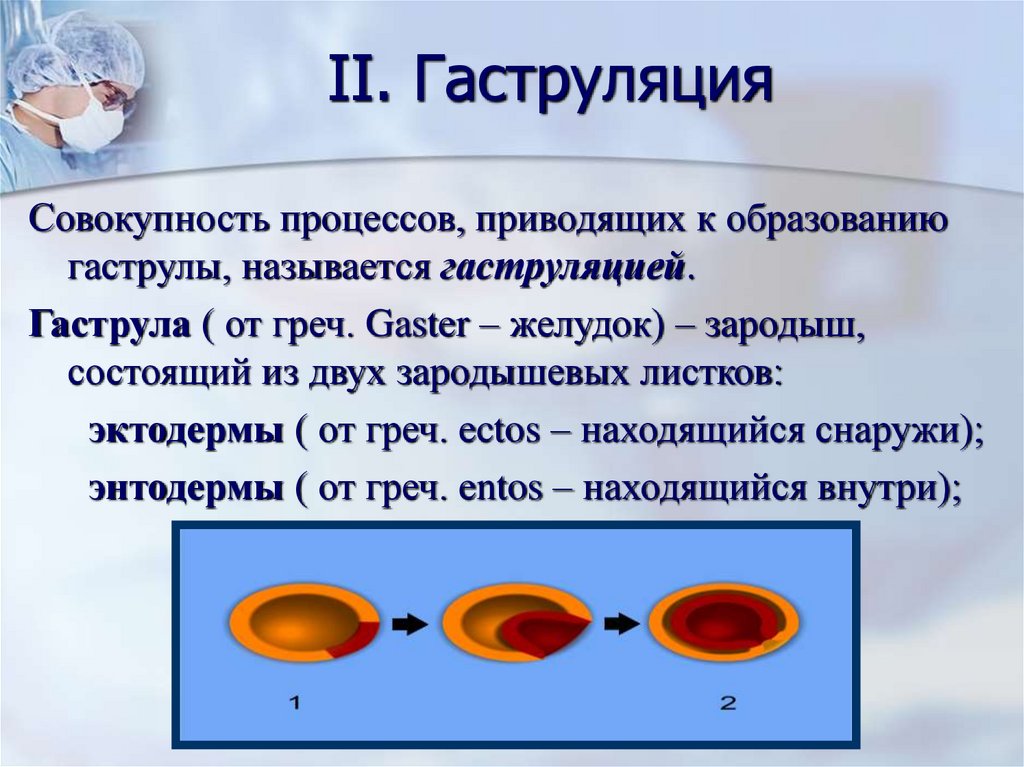 II. Гаструляция

Совокупность процессов, приводящих к образованию гаструлы, называется гаструляцией.

Гаструла ( от греч. Gaster – желудок) – зародыш, состоящий из двух зародышевых листков:

эктодермы ( от греч. ectos – находящийся снаружи);

энтодермы ( от греч. entos – находящийся внутри);

1

2